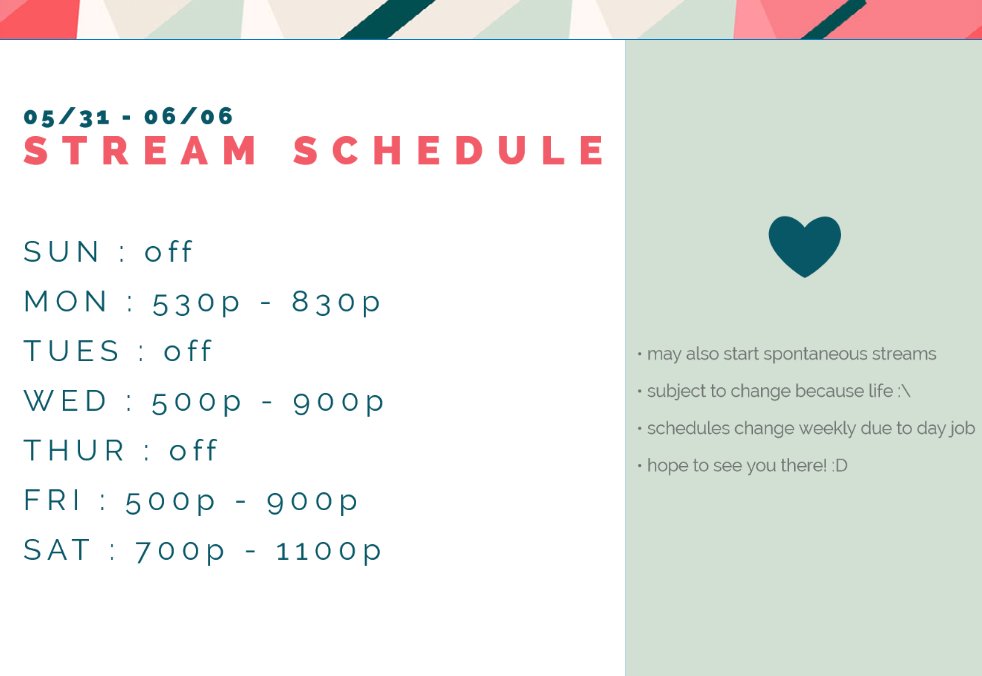 05/31 - 06/06
STREAM SCHEDULE

SUN : off
MON : 530p - 830p
TUES : off
WED : 500p - 900p
THUR : off
FRI : 500p - 900p
SAT : 700p - 1100p

• may also start spontaneous streams
• subject to change because life :\
• schedules change weekly due to day job
• hope to see you there! :D